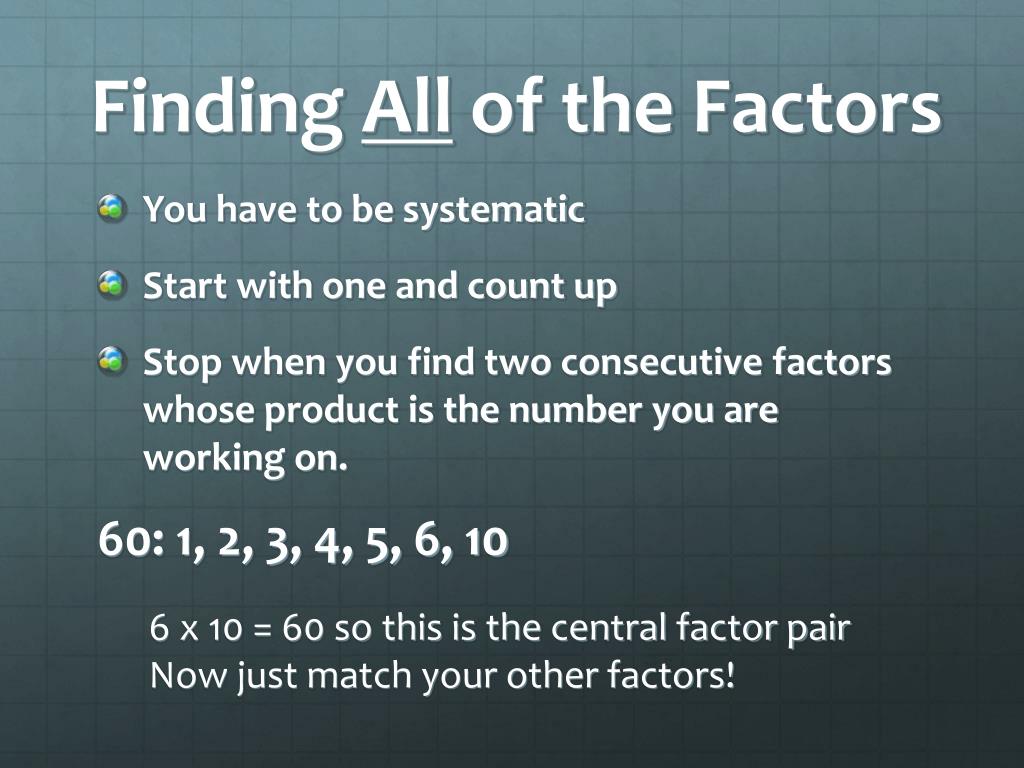 Finding All of the Factors

You have to be systematic

Start with one and count up

Stop when you find two consecutive factors whose product is the number you are working on.

60: 1, 2, 3, 4, 5, 6, 10

6 x 10 = 60 so this is the central factor pair
Now just match your other factors!